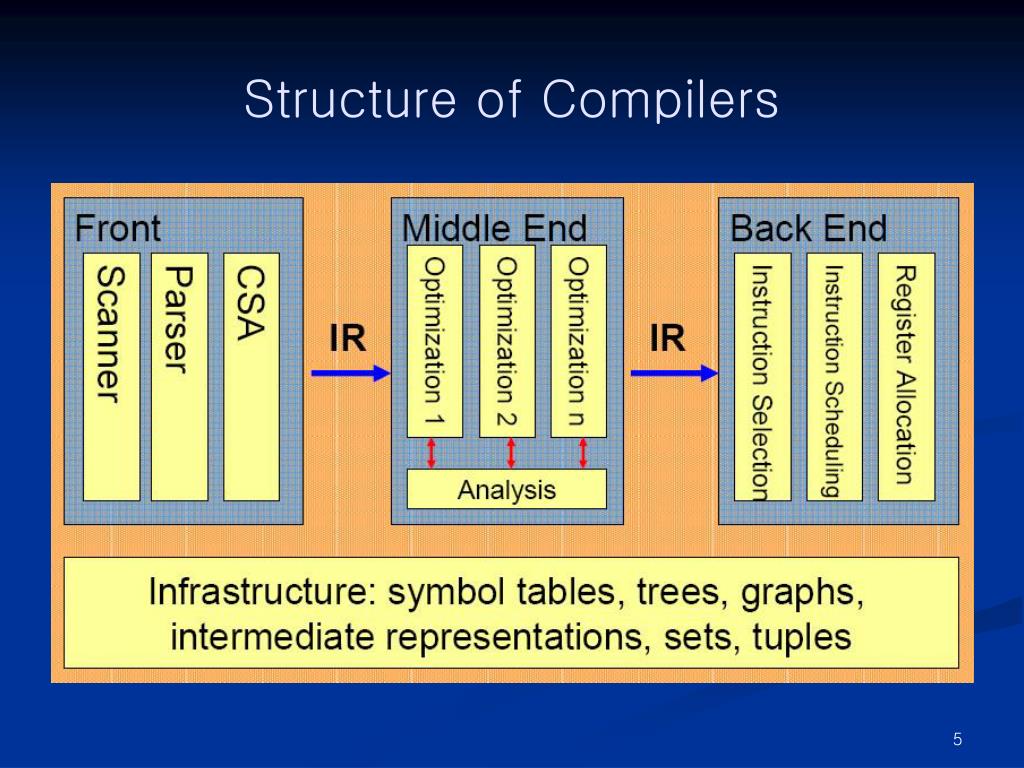 Structure of Compilers

Front

Scanner

Parser

CSA

IR

Middle End

Optimization 1

Optimization 2

Optimization n

Analysis

IR

Back End

Instruction Selection

Instruction Scheduling

Register Allocation

Infrastructure: symbol tables, trees, graphs, intermediate representations, sets, tuples

5